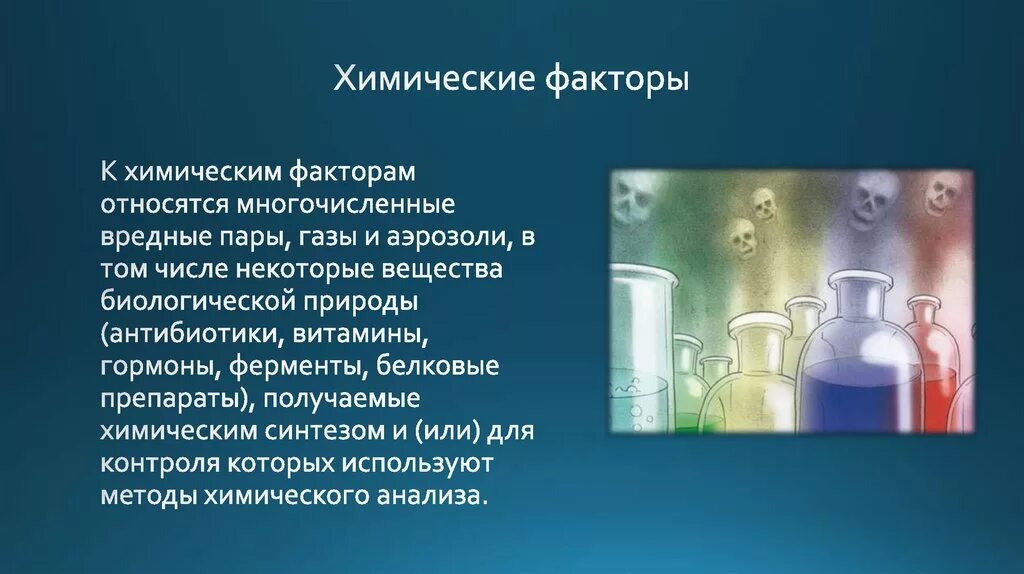 Химические факторы

К химическим факторам относятся многочисленные вредные пары, газы и аэрозоли, в том числе некоторые вещества биологической природы (антибиотики, витамины, гормоны, ферменты, белковые препараты), получаемые химическим синтезом и (или) для контроля которых используют методы химического анализа.